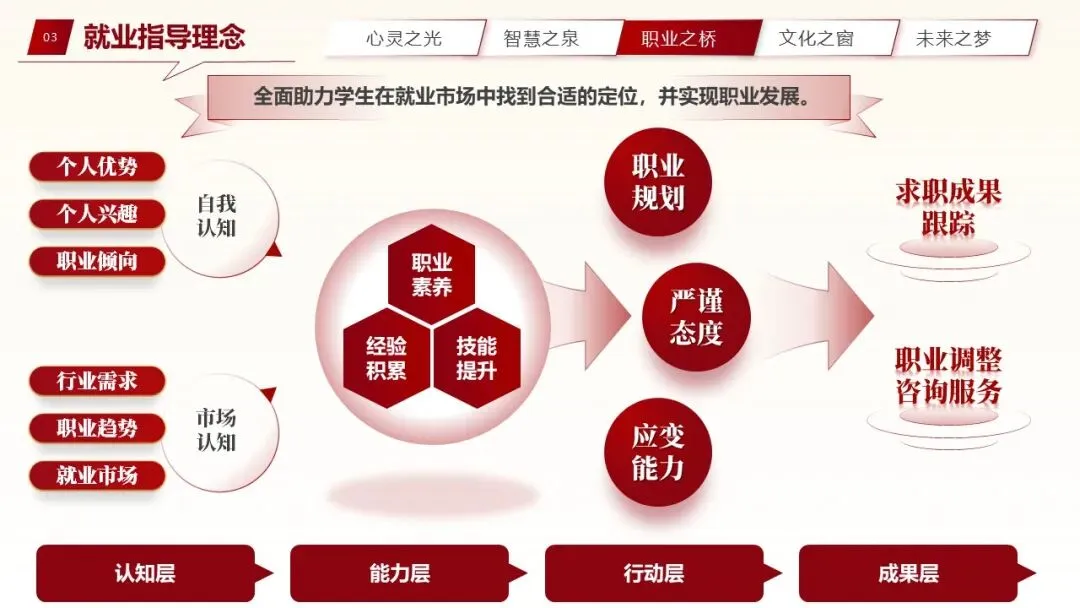 03 就业指导理念

心灵之光 智慧之泉 职业之桥 文化之窗 未来之梦

全面助力学生在就业市场中找到合适的定位，并实现职业发展。

个人优势
个人兴趣
职业倾向
自我认知

行业需求
职业趋势
就业市场
市场认知

职业素养
经验积累
技能提升

职业规划
严谨态度
应变能力

求职成果跟踪
职业调整咨询服务

认知层
能力层
行动层
成果层